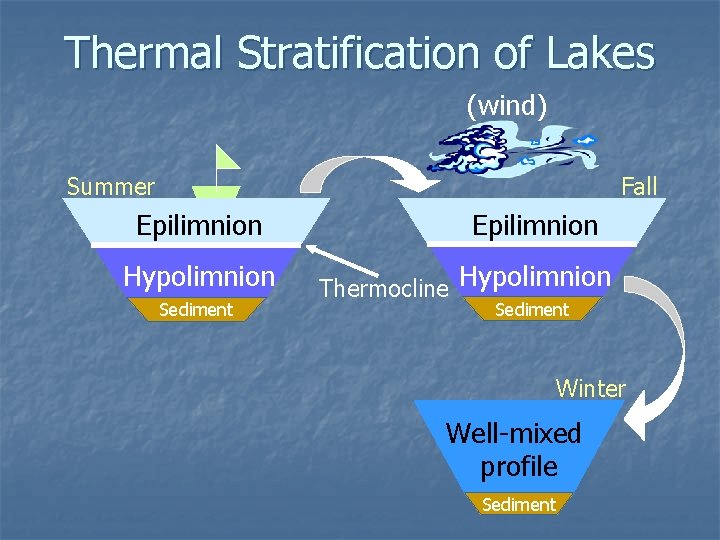 Thermal Stratification of Lakes

(wind)

Summer

Epilimnion

Hypolimnion

Sediment

Thermocline

Fall

Epilimnion

Hypolimnion

Sediment

Winter

Well-mixed profile

Sediment